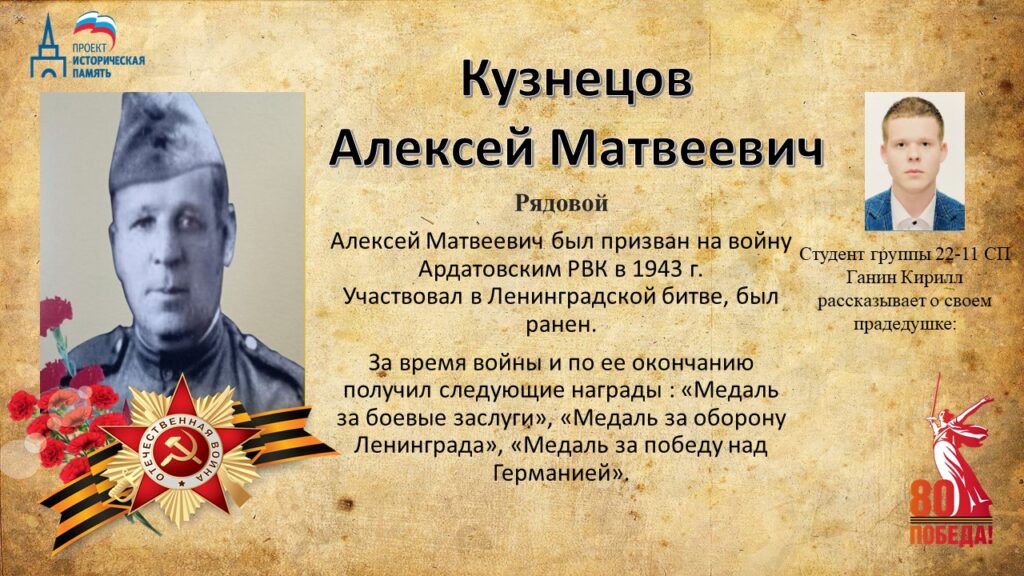 ПРОЕКТ ИСТОРИЧЕСКАЯ ПАМЯТЬ

Кузнецов Алексей Матвеевич

Рядовой

Алексей Матвеевич был призван на войну Ардатовским РВК в 1943 г. Участвовал в Ленинградской битве, был ранен.

За время войны и по ее окончанию получил следующие награды : «Медаль за боевые заслуги», «Медаль за оборону Ленинграда», «Медаль за победу над Германией».

Студент группы 22-11 СП Ганин Кирилл рассказывает о своем прадедушке:

ОТЕЧЕСТВЕННАЯ ВОЙНА

80 ПОБЕДА!